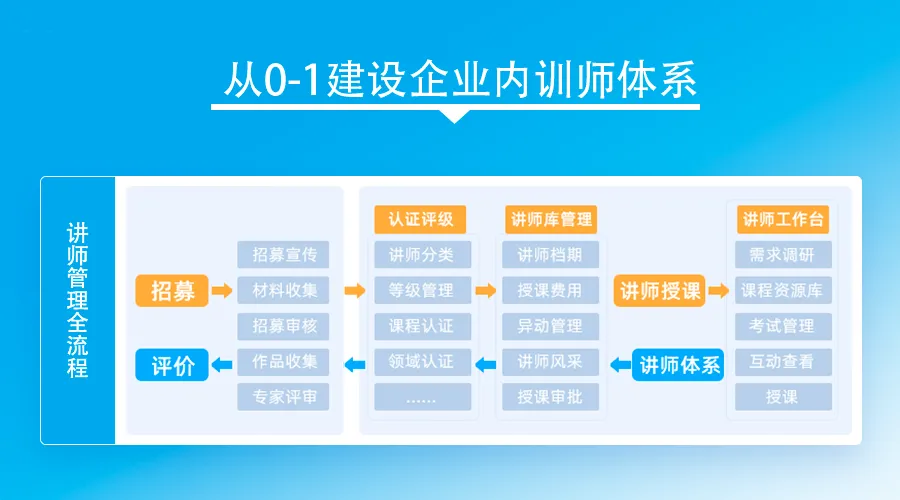 从0-1建设企业内训师体系

讲师管理全流程

招募
评价

招募宣传
材料收集
招募审核
作品收集
专家评审

认证评级
讲师分类
等级管理
课程认证
领域认证
......

讲师库管理
讲师档期
授课费用
异动管理
讲师风采
授课审批

讲师授课
讲师体系

讲师工作台
需求调研
课程资源库
考试管理
互动查看
授课